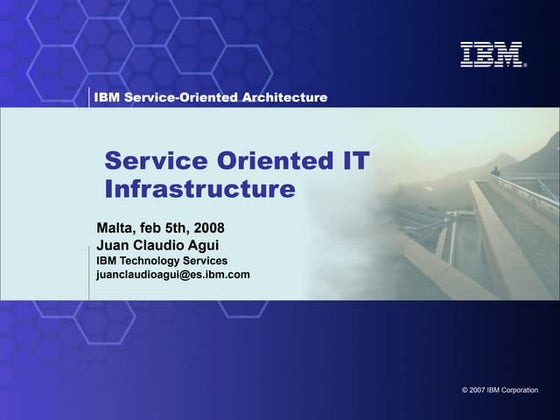 IBM

IBM Service-Oriented Architecture

Service Oriented IT Infrastructure

Malta, feb 5th, 2008
Juan Claudio Agui
IBM Technology Services
juanclaudioagui@es.ibm.com

© 2007 IBM Corporation